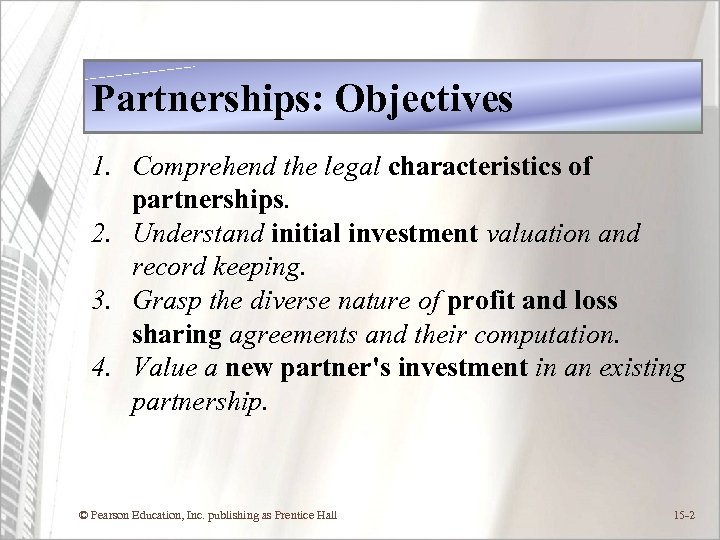 Partnerships: Objectives

1. Comprehend the legal characteristics of partnerships.
2. Understand initial investment valuation and record keeping.
3. Grasp the diverse nature of profit and loss sharing agreements and their computation.
4. Value a new partner's investment in an existing partnership.

© Pearson Education, Inc. publishing as Prentice Hall

15-2